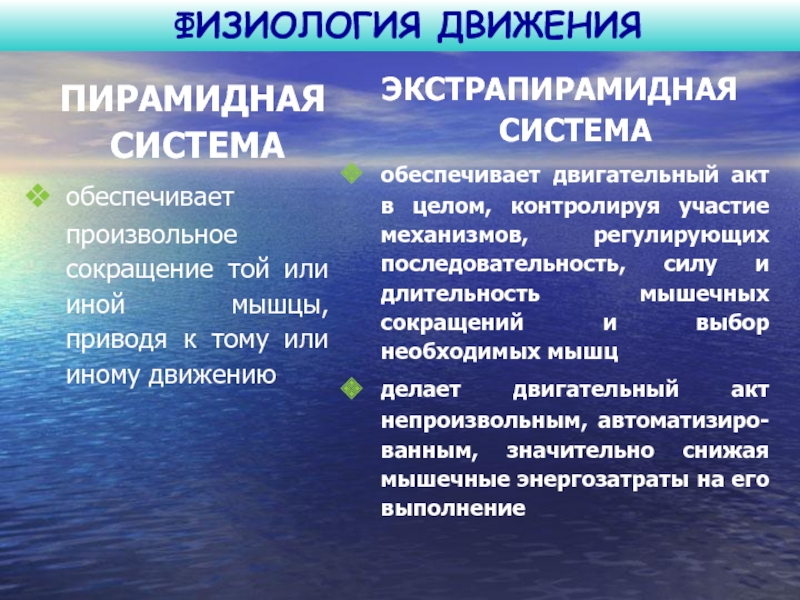 ФИЗИОЛОГИЯ ДВИЖЕНИЯ

ПИРАМИДНАЯ СИСТЕМА

обеспечивает произвольное сокращение той или иной мышцы, приводя к тому или иному движению

ЭКСТРАПИРАМИДНАЯ СИСТЕМА

обеспечивает двигательный акт в целом, контролируя участие механизмов, регулирующих последовательность, силу и длительность мышечных сокращений и выбор необходимых мышц

делает двигательный акт непроизвольным, автоматизированным, значительно снижая мышечные энергозатраты на его выполнение